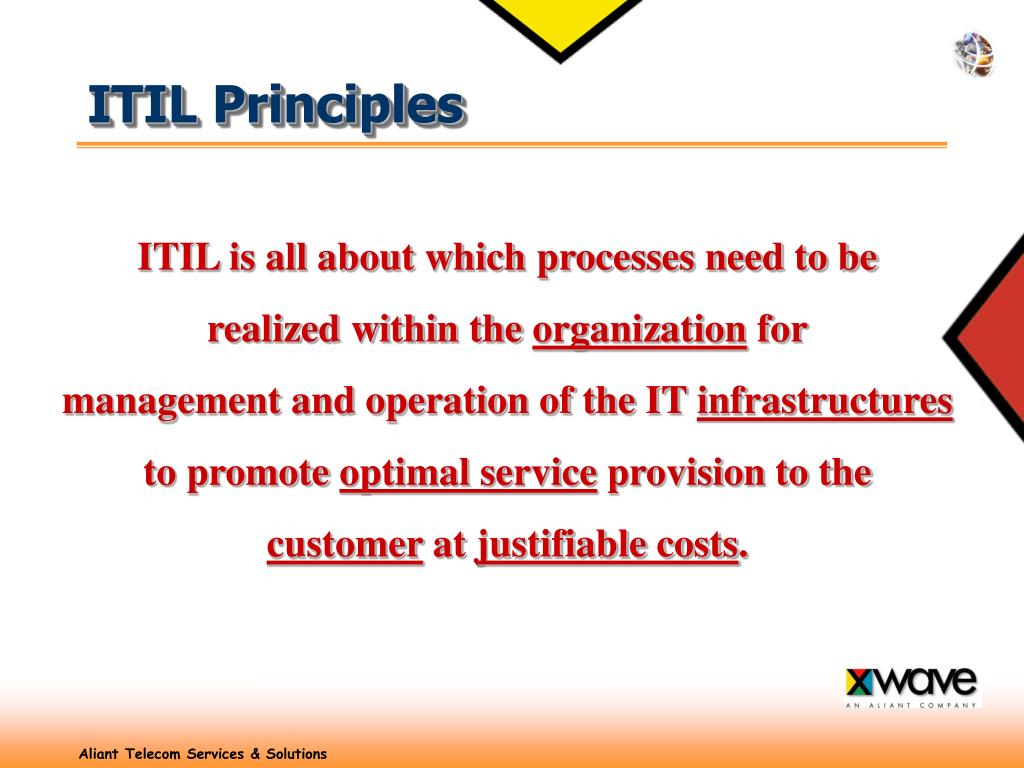 ITIL Principles

ITIL is all about which processes need to be realized within the organization for management and operation of the IT infrastructures to promote optimal service provision to the customer at justifiable costs.

xwave
AN ALIANT COMPANY

Aliant Telecom Services & Solutions